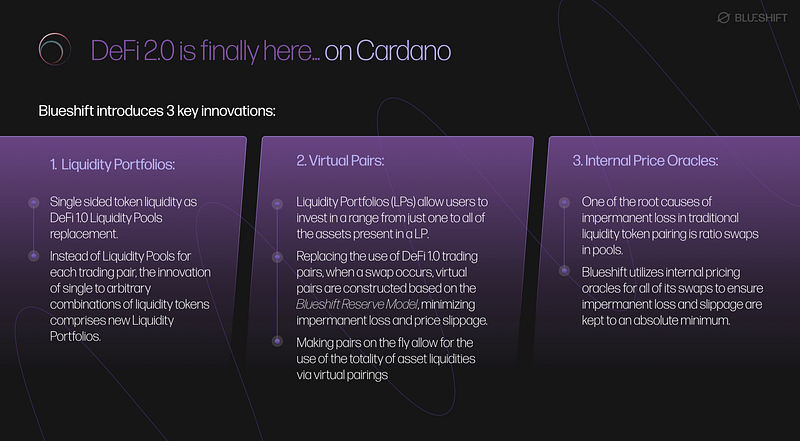 BLUESHIFT

DeFi 2.0 is finally here... on Cardano

Blueshift introduces 3 key innovations:

1. Liquidity Portfolios:

Single sided token liquidity as DeFi 1.0 Liquidity Pools replacement.

Instead of Liquidity Pools for each trading pair, the innovation of single to arbitrary combinations of liquidity tokens comprises new Liquidity Portfolios.

2. Virtual Pairs:

Liquidity Portfolios (LPs) allow users to invest in a range from just one to all of the assets present in a LP.

Replacing the use of DeFi 1.0 trading pairs, when a swap occurs, virtual pairs are constructed based on the Blueshift Reserve Model, minimizing impermanent loss and price slippage.

Making pairs on the fly allow for the use of the totality of asset liquidities via virtual pairings

3. Internal Price Oracles:

One of the root causes of impermanent loss in traditional liquidity token pairing is ratio swaps in pools.

Blueshift utilizes internal pricing oracles for all of its swaps to ensure impermanent loss and slippage are kept to an absolute minimum.